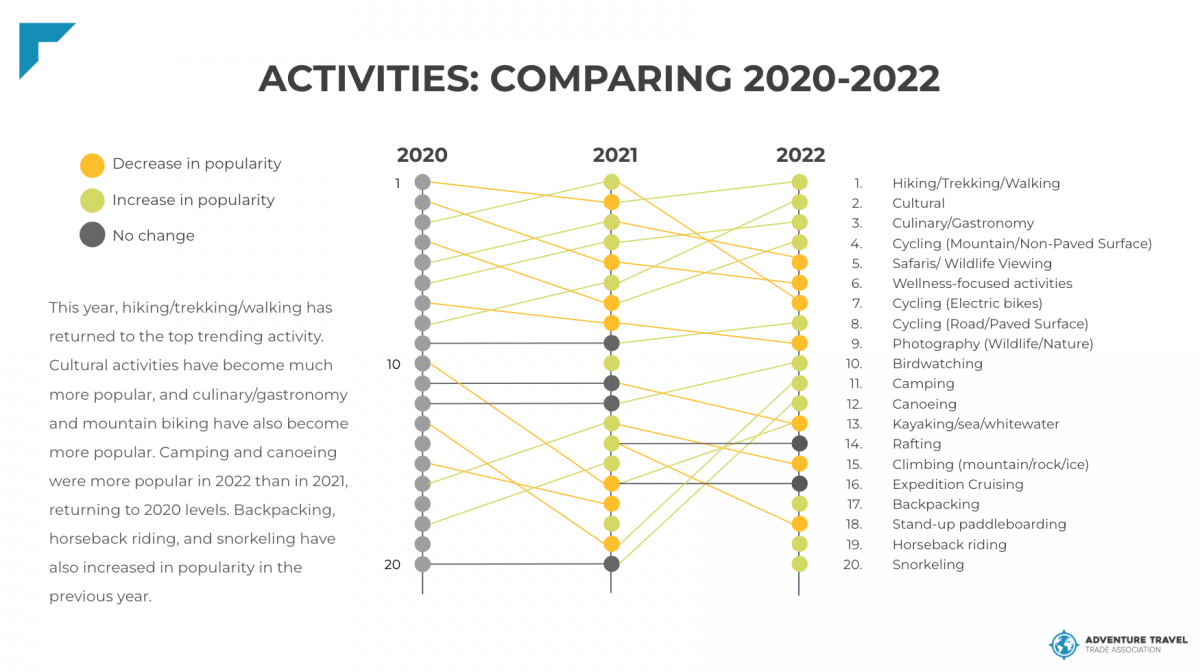 ACTIVITIES: COMPARING 2020-2022

Decrease in popularity

Increase in popularity

No change

This year, hiking/trekking/walking has returned to the top trending activity. Cultural activities have become much more popular, and culinary/gastronomy and mountain biking have also become more popular. Camping and canoeing were more popular in 2022 than in 2021, returning to 2020 levels. Backpacking, horseback riding, and snorkeling have also increased in popularity in the previous year.

2020

2021

2022

1

10

20

1. Hiking/Trekking/Walking
2. Cultural
3. Culinary/Gastronomy
4. Cycling (Mountain/Non-Paved Surface)
5. Safaris/ Wildlife Viewing
6. Wellness-focused activities
7. Cycling (Electric bikes)
8. Cycling (Road/Paved Surface)
9. Photography (Wildlife/Nature)
10. Birdwatching
11. Camping
12. Canoeing
13. Kayaking/sea/whitewater
14. Rafting
15. Climbing (mountain/rock/ice)
16. Expedition Cruising
17. Backpacking
18. Stand-up paddleboarding
19. Horseback riding
20. Snorkeling

ADVENTURE TRAVEL
TRADE ASSOCIATION